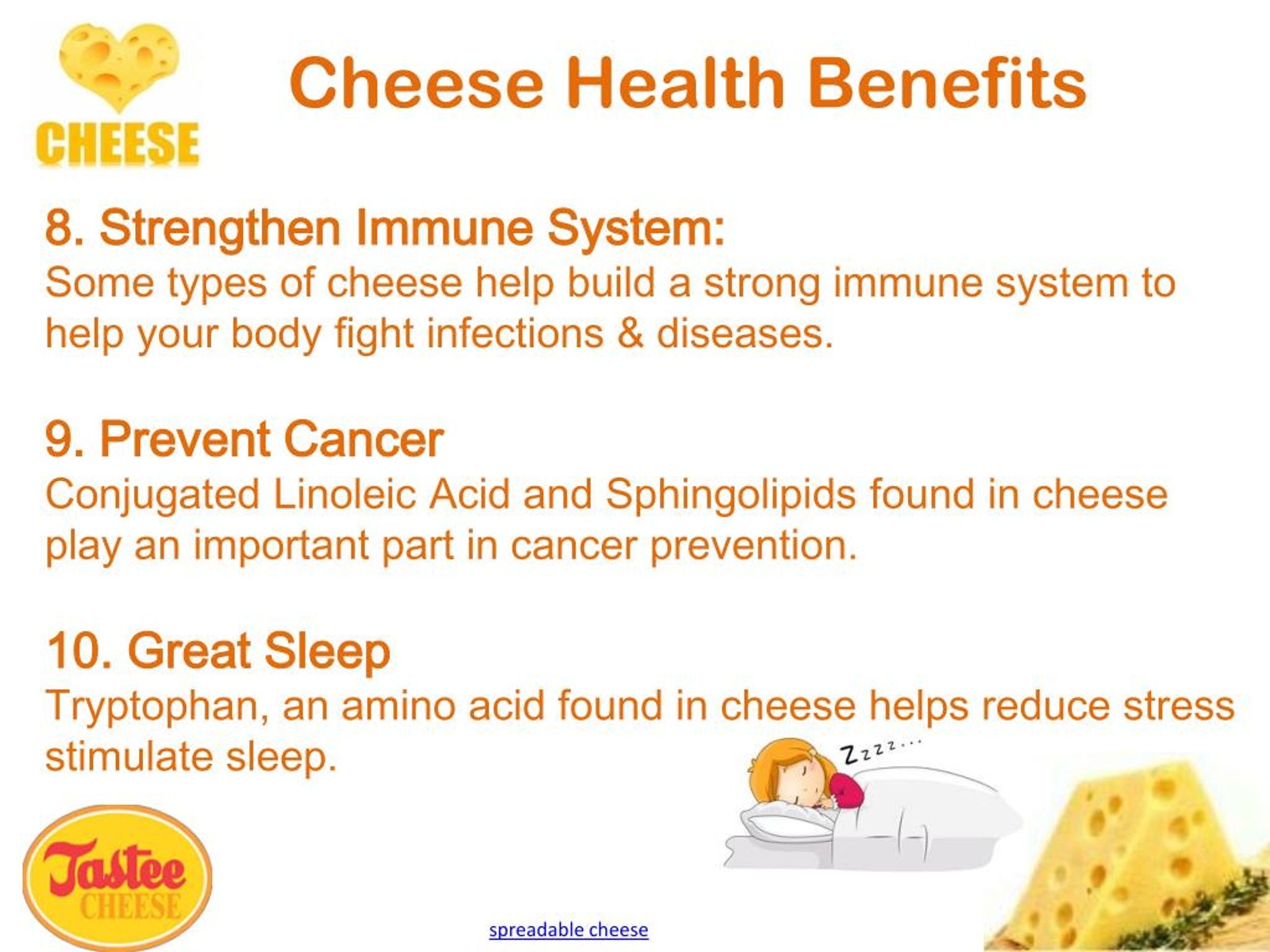 CHEESE

Cheese Health Benefits

8. Strengthen Immune System:
Some types of cheese help build a strong immune system to help your body fight infections & diseases.

9. Prevent Cancer
Conjugated Linoleic Acid and Sphingolipids found in cheese play an important part in cancer prevention.

10. Great Sleep
Tryptophan, an amino acid found in cheese helps reduce stress stimulate sleep.

Zzzz...

Tastee CHEESE

spreadable cheese